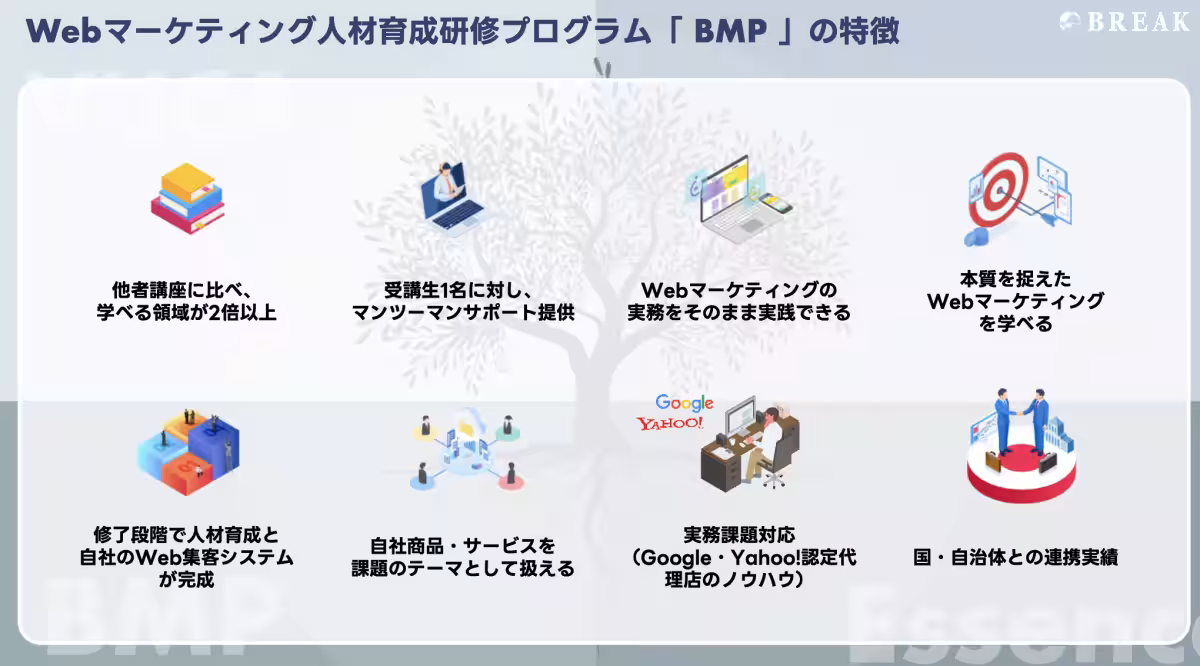 Webマーケティング人材育成研修プログラム「 BMP 」の特徴

BREAK

他者講座に比べ、学べる領域が2倍以上

受講生1名に対し、マンツーマンサポート提供

Webマーケティングの実務をそのまま実践できる

本質を捉えたWebマーケティングを学べる

修了段階で人材育成と自社のWeb集客システムが完成

自社商品・サービスを課題のテーマとして扱える

Google
YAHOO!

実務課題対応（Google・Yahoo!認定代理店のノウハウ）

国・自治体との連携実績

BMP

Essence